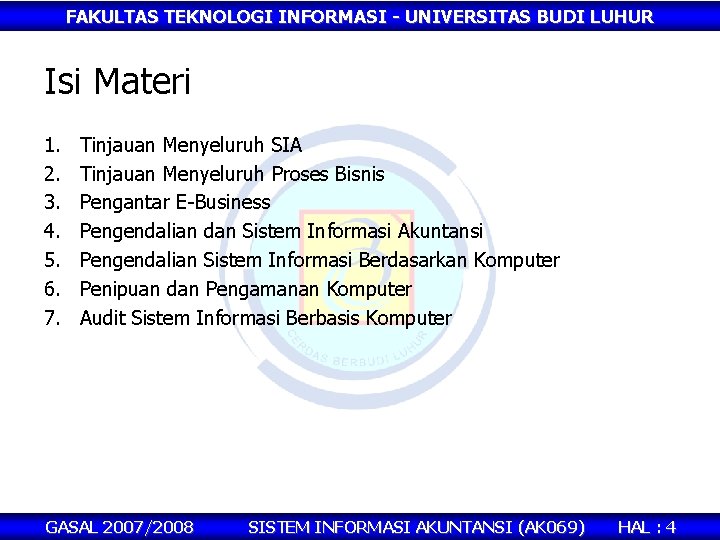 FAKULTAS TEKNOLOGI INFORMASI - UNIVERSITAS BUDI LUHUR

Isi Materi

1. Tinjauan Menyeluruh SIA
2. Tinjauan Menyeluruh Proses Bisnis
3. Pengantar E-Business
4. Pengendalian dan Sistem Informasi Akuntansi
5. Pengendalian Sistem Informasi Berdasarkan Komputer
6. Penipuan dan Pengamanan Komputer
7. Audit Sistem Informasi Berbasis Komputer

CERDAS BERBUDI LUHUR

GASAL 2007/2008 SISTEM INFORMASI AKUNTANSI (AK069) HAL : 4